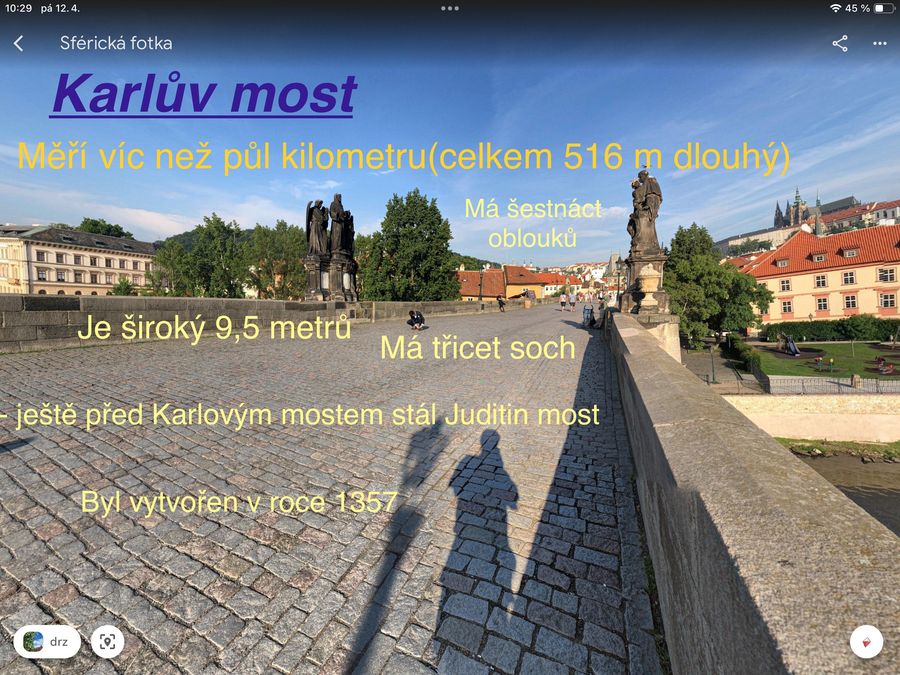 10:29 pá 12. 4.

45 %

Sférická fotka

Karlův most

Měří víc než půl kilometru(celkem 516 m dlouhý)

Má šestnáct oblouků

Je široký 9,5 metrů

Má třicet soch

- ještě před Karlovým mostem stál Juditin most

Byl vytvořen v roce 1357

drz